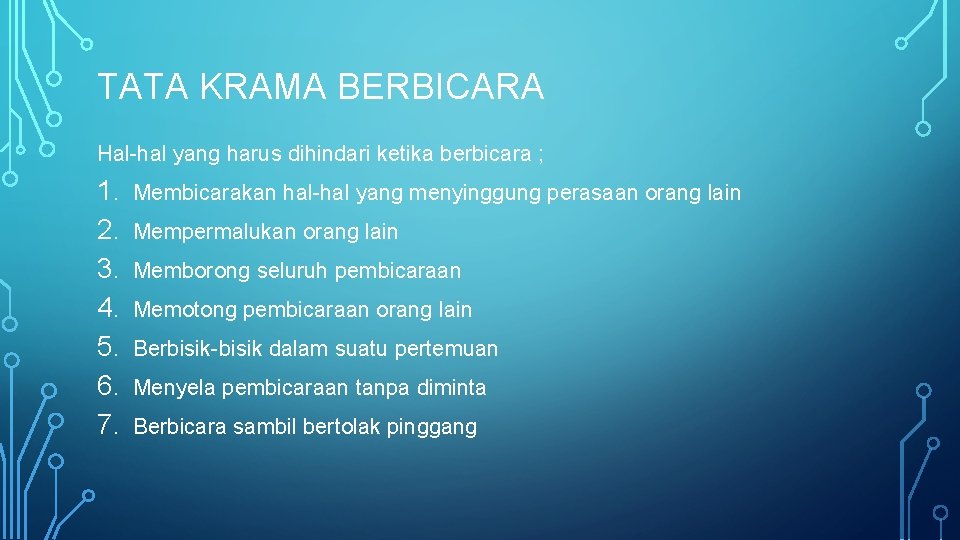 TATA KRAMA BERBICARA

Hal-hal yang harus dihindari ketika berbicara ;

1. Membicarakan hal-hal yang menyinggung perasaan orang lain
2. Mempermalukan orang lain
3. Memborong seluruh pembicaraan
4. Memotong pembicaraan orang lain
5. Berbisik-bisik dalam suatu pertemuan
6. Menyela pembicaraan tanpa diminta
7. Berbicara sambil bertolak pinggang